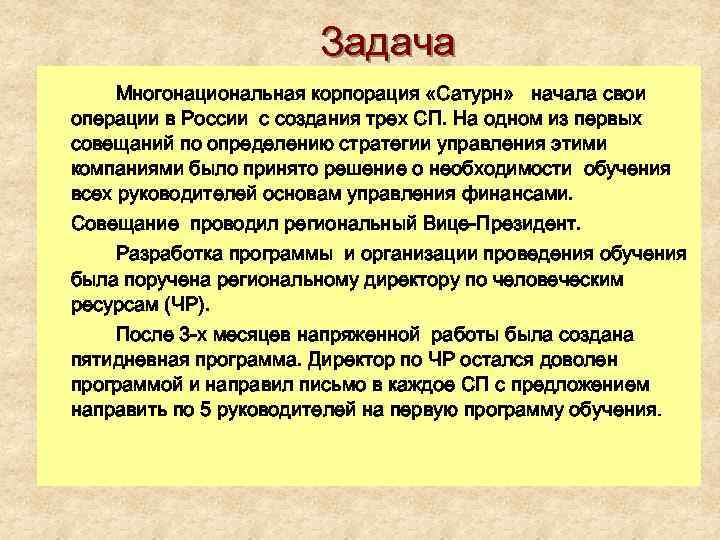 Задача

Многонациональная корпорация «Сатурн» начала свои операции в России с создания трех СП. На одном из первых совещаний по определению стратегии управления этими компаниями было принято решение о необходимости обучения всех руководителей основам управления финансами.

Совещание проводил региональный Вице-Президент.

Разработка программы и организации проведения обучения была поручена региональному директору по человеческим ресурсам (ЧР).

После 3-х месяцев напряженной работы была создана пятидневная программа. Директор по ЧР остался доволен программой и направил письмо в каждое СП с предложением направить по 5 руководителей на первую программу обучения.